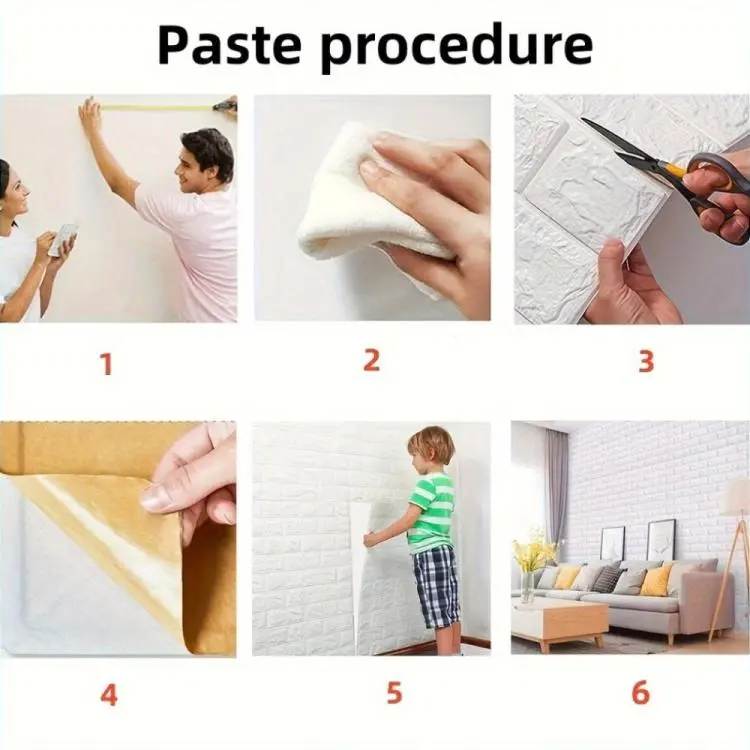 Paste procedure

1

2

3

4

5

6